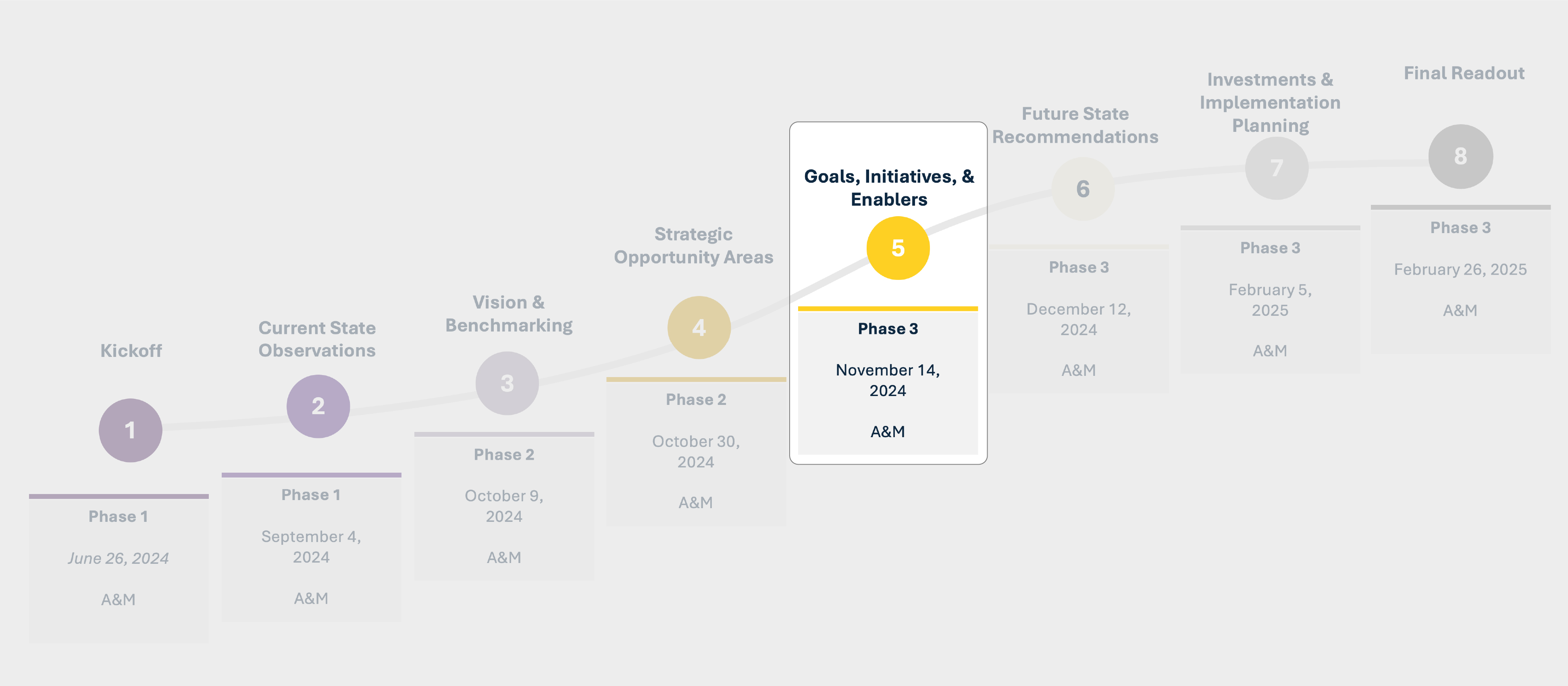 Kickoff
1
Phase 1
June 26, 2024
A&M

Current State Observations
2
Phase 1
September 4, 2024
A&M

Vision & Benchmarking
3
Phase 2
October 9, 2024
A&M

Strategic Opportunity Areas
4
Phase 2
October 30, 2024
A&M

Goals, Initiatives, & Enablers
5
Phase 3
November 14, 2024
A&M

Future State Recommendations
6
Phase 3
December 12, 2024
A&M

Investments & Implementation Planning
7
Phase 3
February 5, 2025
A&M

Final Readout
8
Phase 3
February 26, 2025
A&M